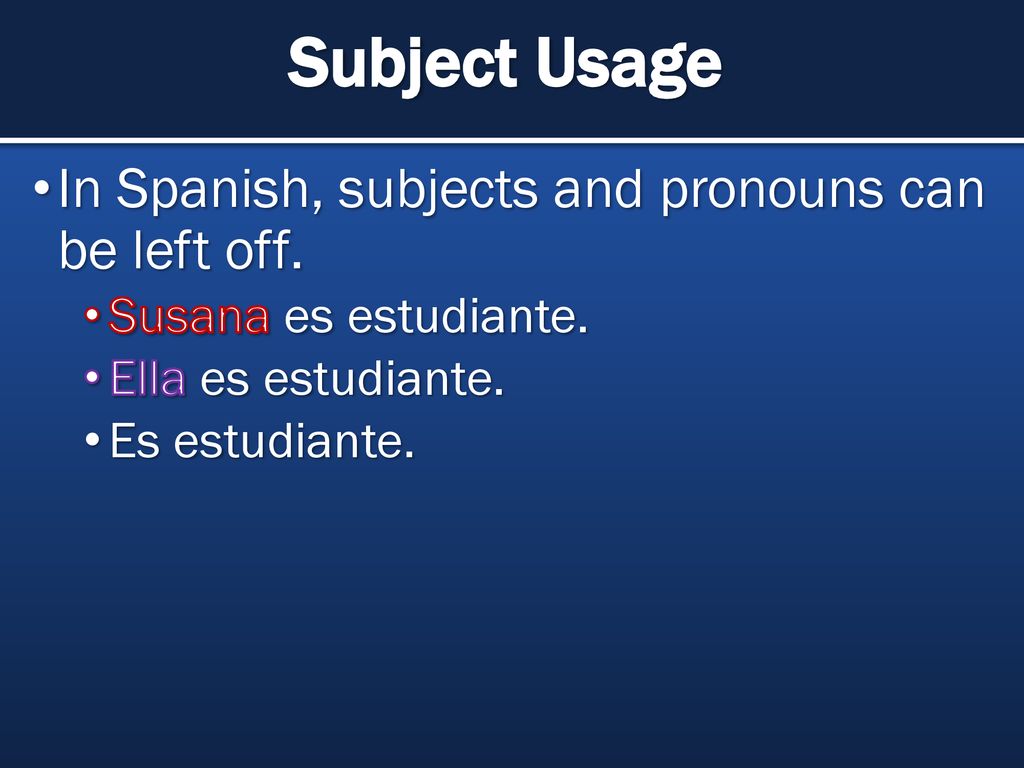 Subject Usage

• In Spanish, subjects and pronouns can be left off.

• Susana es estudiante.
• Ella es estudiante.
• Es estudiante.